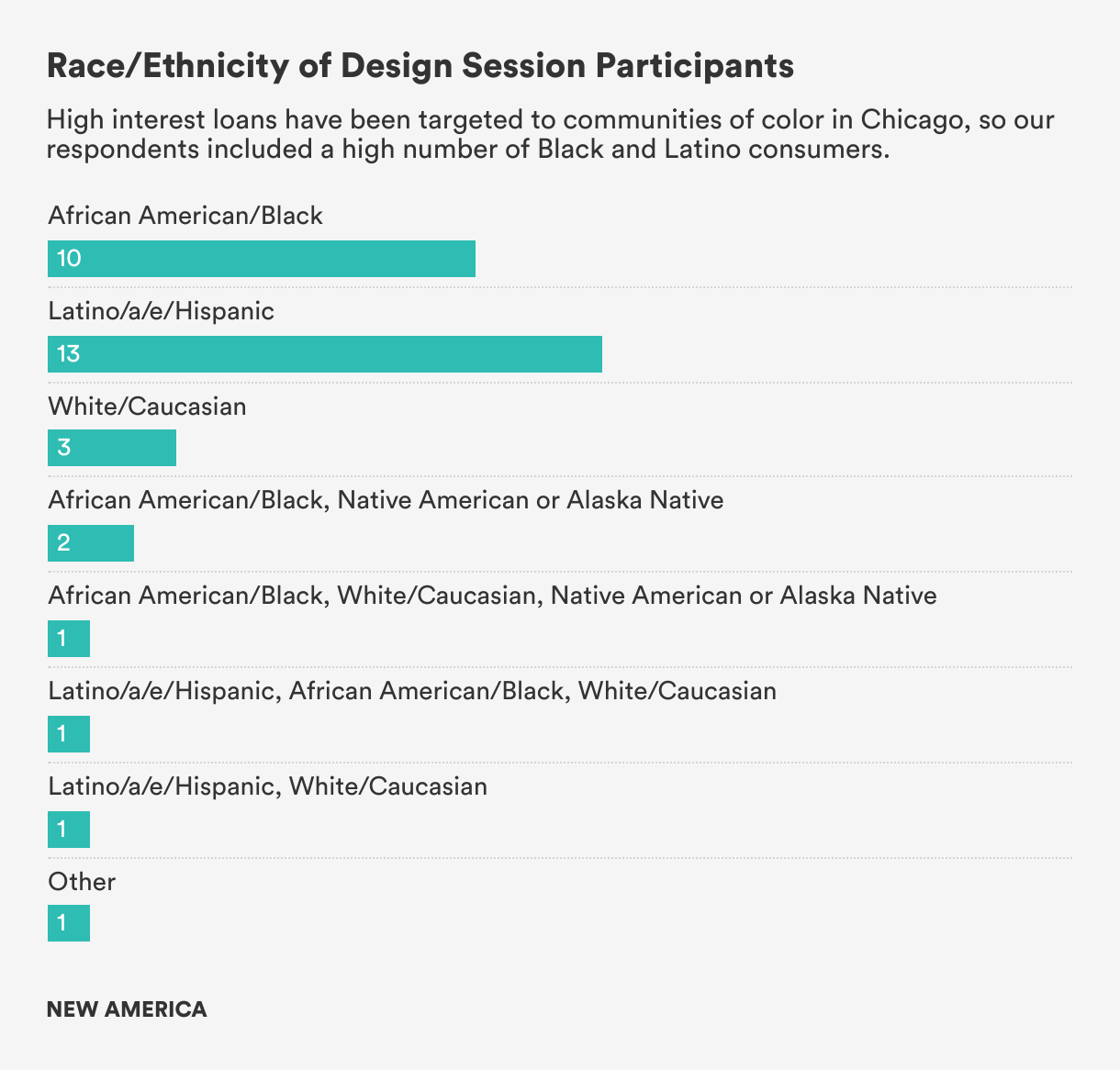 Race/Ethnicity of Design Session Participants

High interest loans have been targeted to communities of color in Chicago, so our respondents included a high number of Black and Latino consumers.

African American/Black
10

Latino/a/e/Hispanic
13

White/Caucasian
3

African American/Black, Native American or Alaska Native
2

African American/Black, White/Caucasian, Native American or Alaska Native
1

Latino/a/e/Hispanic, African American/Black, White/Caucasian
1

Latino/a/e/Hispanic, White/Caucasian
1

Other
1

NEW AMERICA